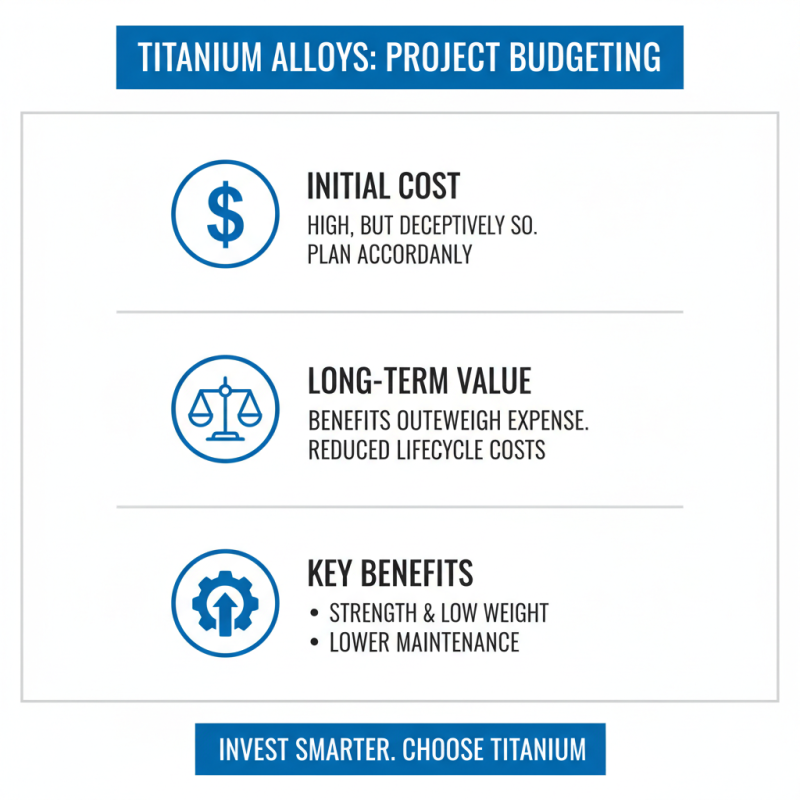 TITANIUM ALLOYS: PROJECT BUDGETING

$

INITIAL COST

HIGH, BUT DECEPTIVELY SO. PLAN ACCORDANLY

LONG-TERM VALUE

BENEFITS OUTEWEIGH EXPENSE. REDUCED LIFECYCLE COSTS

KEY BENEFITS

• STRENGTH & LOW WEIGHT
• LOWER MAINTENANCE

INVEST SMARTER. CHOOSE TITANIUM